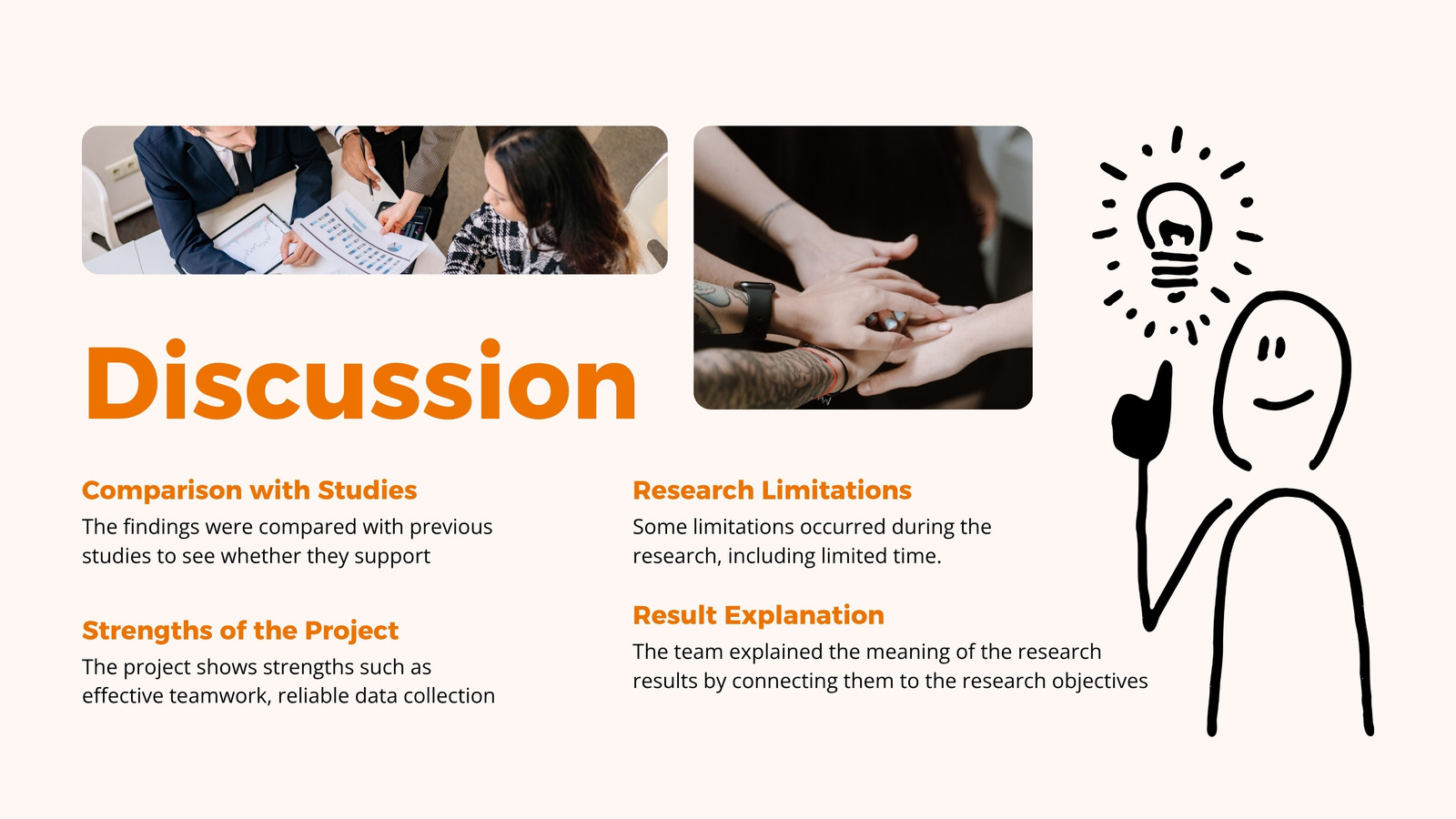 Discussion

Comparison with Studies
The findings were compared with previous studies to see whether they support

Strengths of the Project
The project shows strengths such as effective teamwork, reliable data collection

Research Limitations
Some limitations occurred during the research, including limited time.

Result Explanation
The team explained the meaning of the research results by connecting them to the research objectives